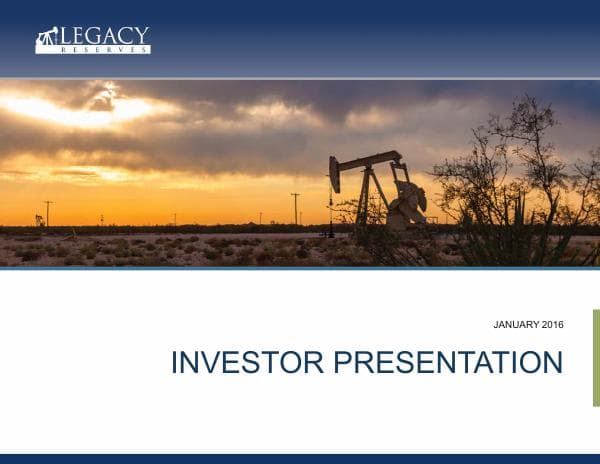 LEGACY
RESERVES

JANUARY 2016

INVESTOR PRESENTATION